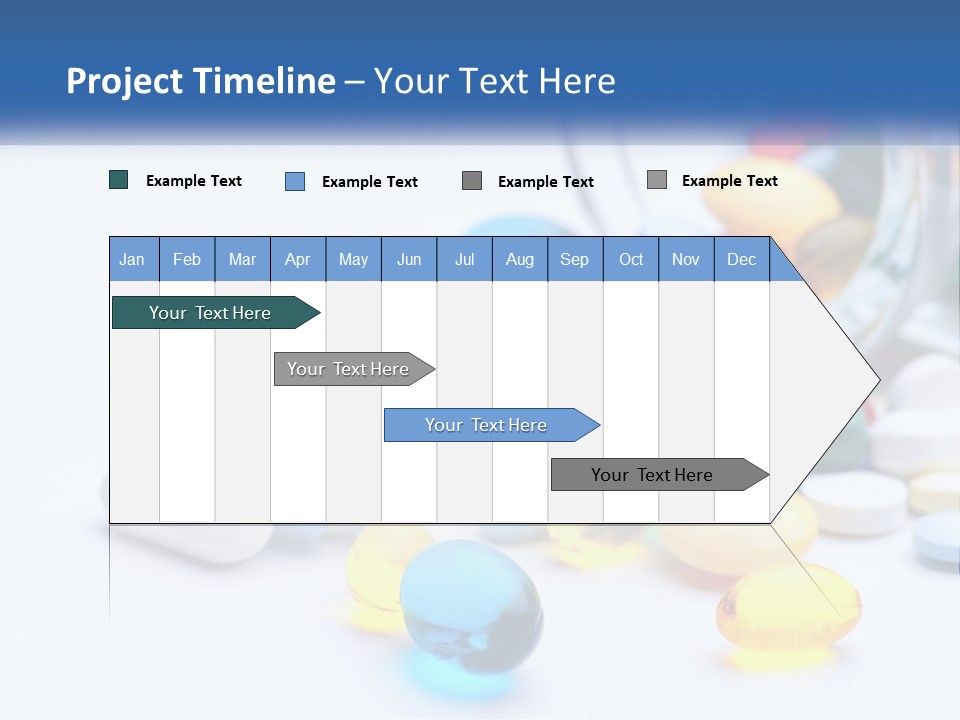 Project Timeline – Your Text Here

Example Text Example Text Example Text Example Text

| Jan | Feb | Mar | Apr | May | Jun | Jul | Aug | Sep | Oct | Nov | Dec |
|---|---|---|---|---|---|---|---|---|---|---|---|

Your Text Here

Your Text Here

Your Text Here

Your Text Here